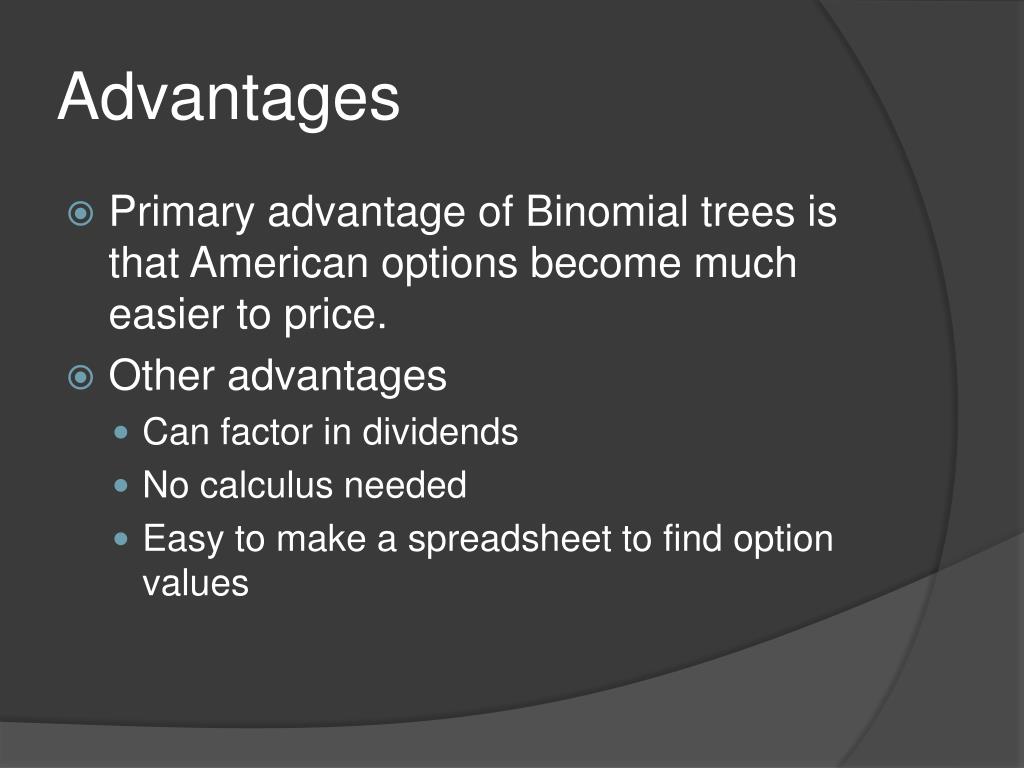 Advantages

Primary advantage of Binomial trees is that American options become much easier to price.

Other advantages

Can factor in dividends

No calculus needed

Easy to make a spreadsheet to find option values